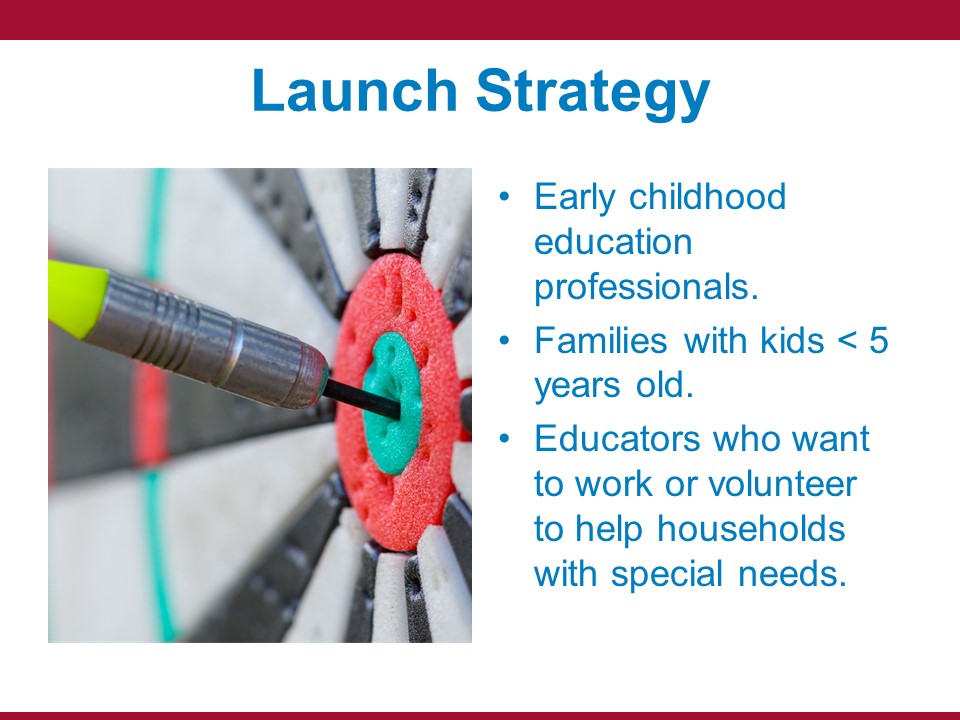 Launch Strategy

• Early childhood education professionals.
• Families with kids < 5 years old.
• Educators who want to work or volunteer to help households with special needs.